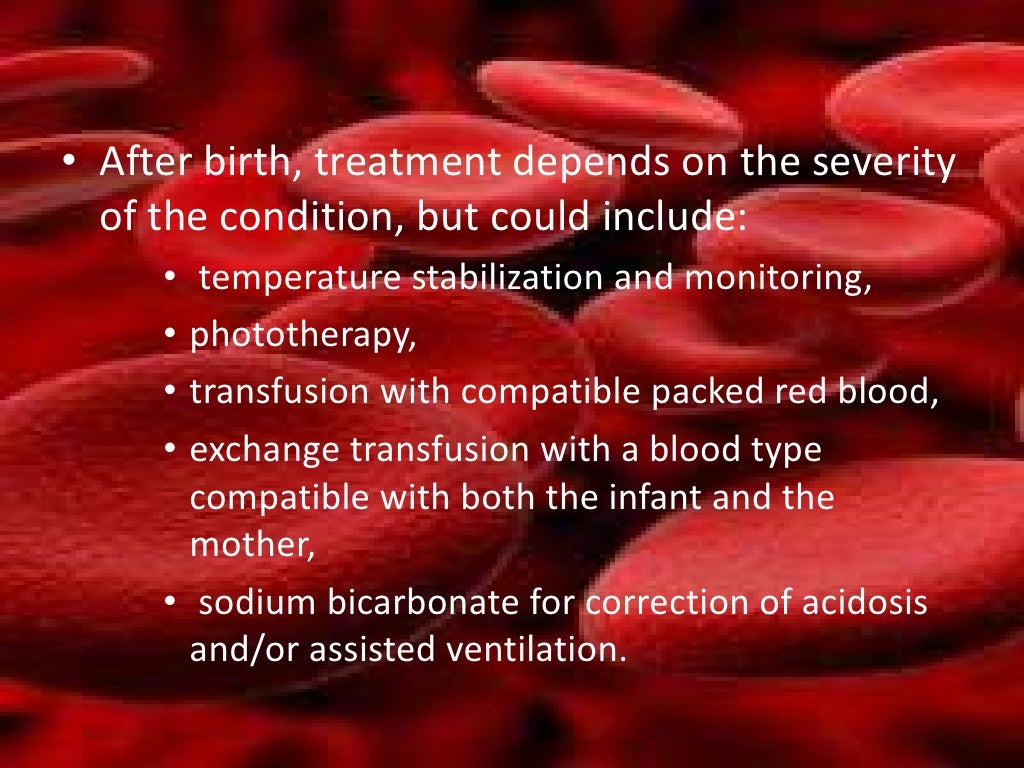 • After birth, treatment depends on the severity of the condition, but could include:

• temperature stabilization and monitoring,

• phototherapy,

• transfusion with compatible packed red blood,

• exchange transfusion with a blood type compatible with both the infant and the mother,

• sodium bicarbonate for correction of acidosis and/or assisted ventilation.